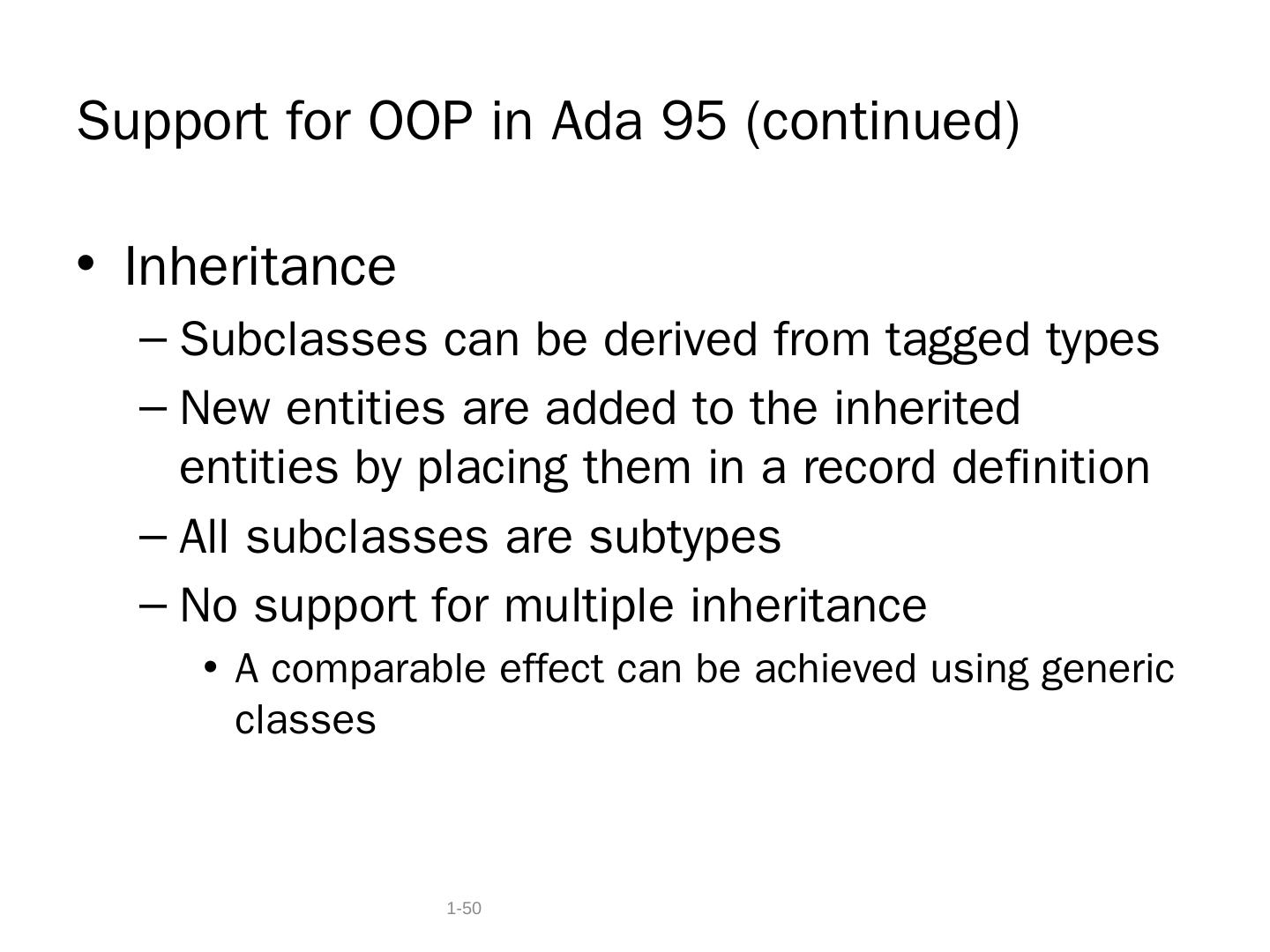 Support for OOP in Ada 95 (continued)

• Inheritance
  – Subclasses can be derived from tagged types
  – New entities are added to the inherited entities by placing them in a record definition
  – All subclasses are subtypes
  – No support for multiple inheritance
    • A comparable effect can be achieved using generic classes

1-50